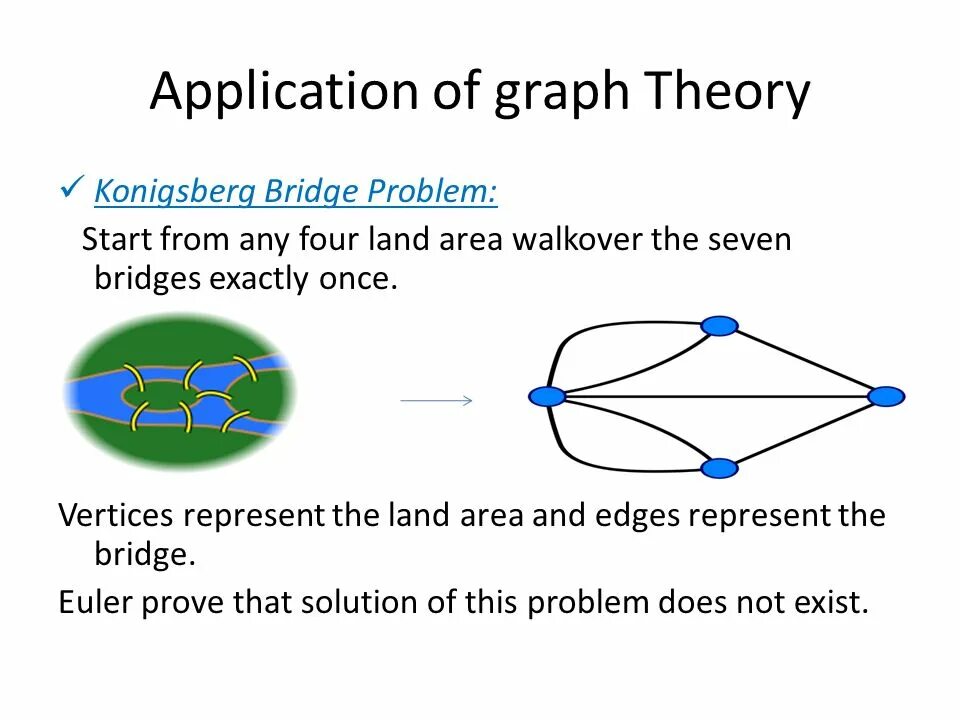 Application of graph Theory

✓ Konigsberg Bridge Problem:

Start from any four land area walkover the seven bridges exactly once.

Vertices represent the land area and edges represent the bridge.

Euler prove that solution of this problem does not exist.